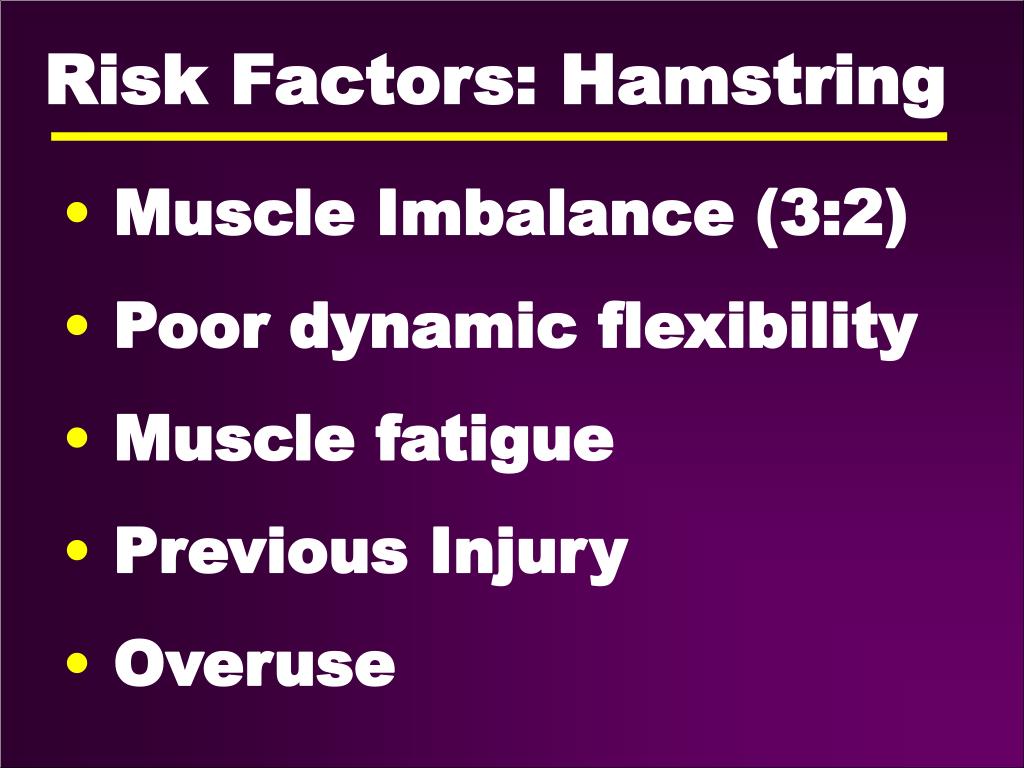 Risk Factors: Hamstring

• Muscle Imbalance (3:2)
• Poor dynamic flexibility
• Muscle fatigue
• Previous Injury
• Overuse